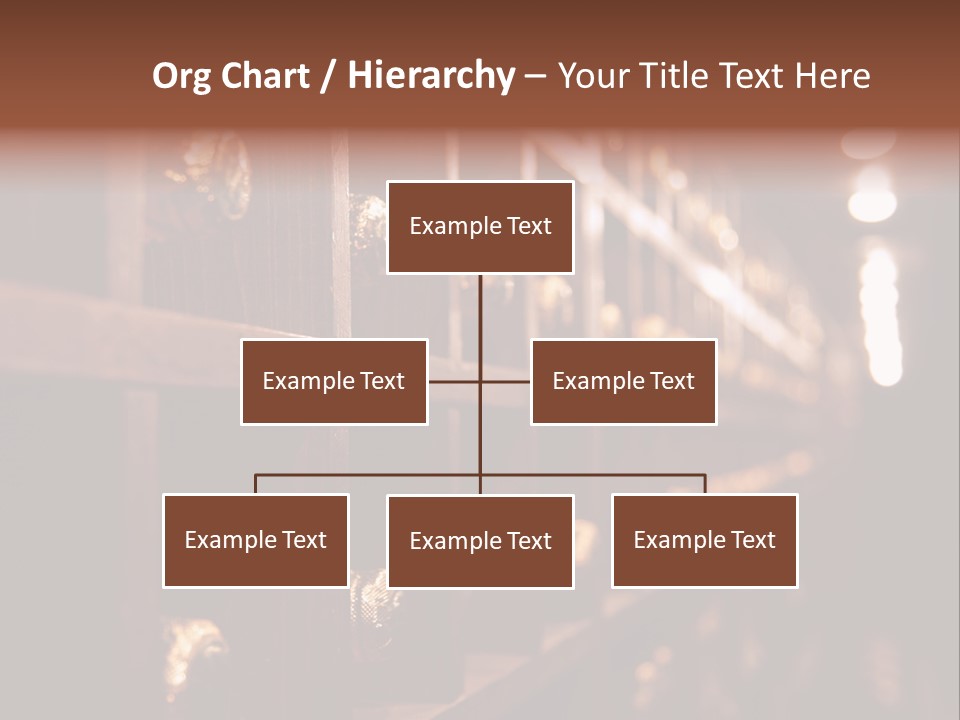 Org Chart / Hierarchy – Your Title Text Here

Example Text

Example Text

Example Text

Example Text

Example Text

Example Text